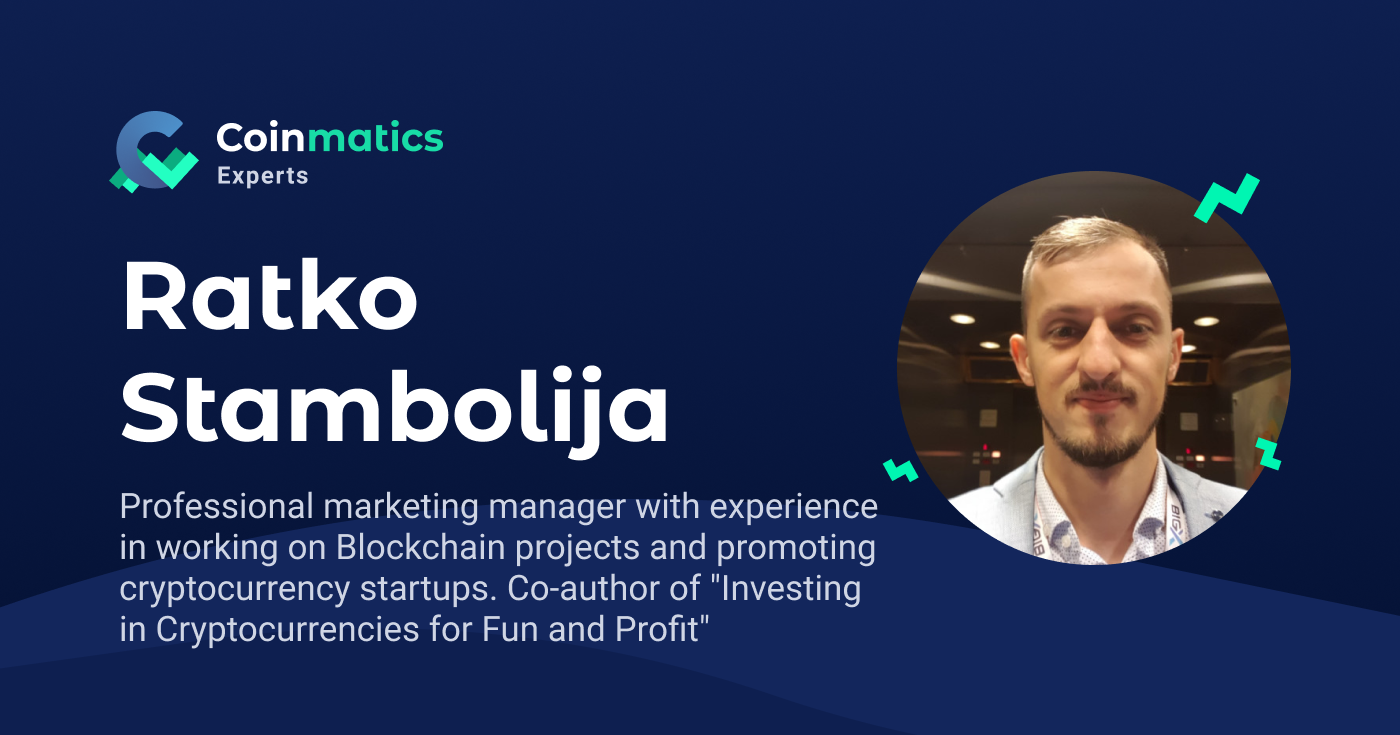 Coinmatics
Experts

Ratko Stambolija

Professional marketing manager with experience in working on Blockchain projects and promoting cryptocurrency startups. Co-author of "Investing in Cryptocurrencies for Fun and Profit"